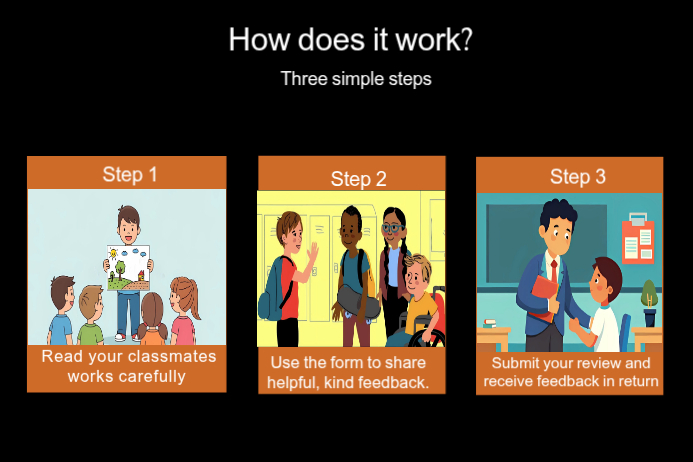 How does it work?

Three simple steps

Step 1

Read your classmates works carefully

Step 2

Use the form to share helpful, kind feedback.

Step 3

Submit your review and receive feedback in return